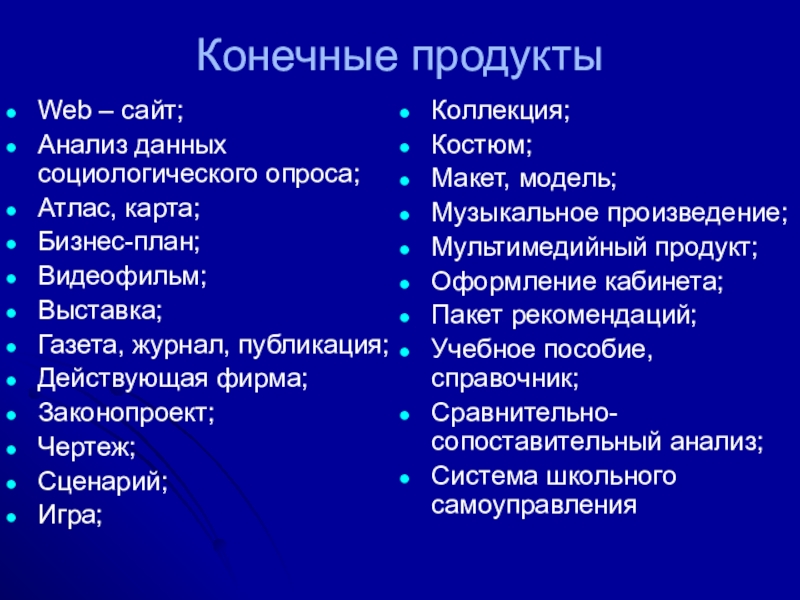 Конечные продукты

- Web – сайт;
- Анализ данных социологического опроса;
- Атлас, карта;
- Бизнес-план;
- Видеофильм;
- Выставка;
- Газета, журнал, публикация;
- Действующая фирма;
- Законопроект;
- Чертеж;
- Сценарий;
- Игра;

- Коллекция;
- Костюм;
- Макет, модель;
- Музыкальное произведение;
- Мультимедийный продукт;
- Оформление кабинета;
- Пакет рекомендаций;
- Учебное пособие, справочник;
- Сравнительно-сопоставительный анализ;
- Система школьного самоуправления